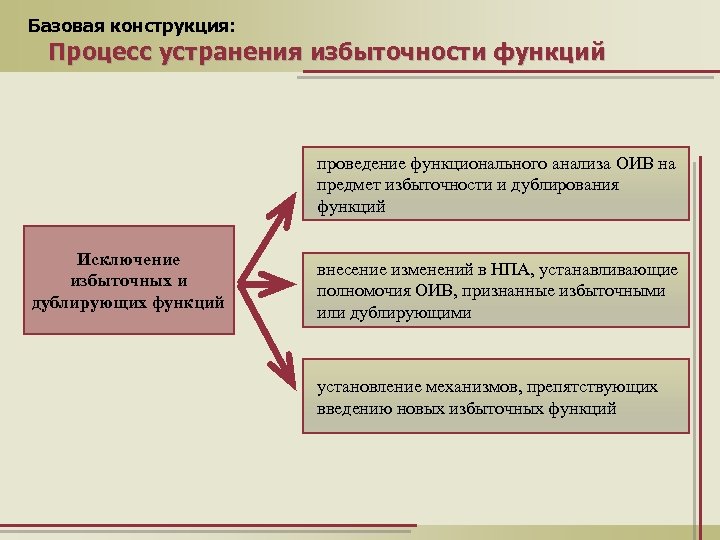 Базовая конструкция:
Процесс устранения избыточности функций

Исключение избыточных и дублирующих функций

проведение функционального анализа ОИВ на предмет избыточности и дублирования функций

внесение изменений в НПА, устанавливающие полномочия ОИВ, признанные избыточными или дублирующими

установление механизмов, препятствующих введению новых избыточных функций